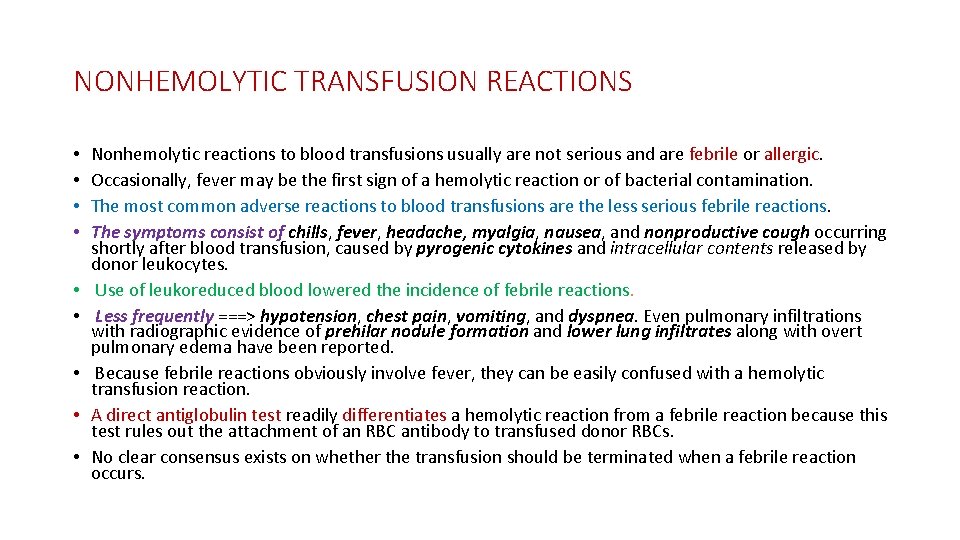 NONHEMOLYTIC TRANSFUSION REACTIONS

• Nonhemolytic reactions to blood transfusions usually are not serious and are febrile or allergic.
• Occasionally, fever may be the first sign of a hemolytic reaction or of bacterial contamination.
• The most common adverse reactions to blood transfusions are the less serious febrile reactions.
• The symptoms consist of chills, fever, headache, myalgia, nausea, and nonproductive cough occurring shortly after blood transfusion, caused by pyrogenic cytokines and intracellular contents released by donor leukocytes.
• Use of leukoreduced blood lowered the incidence of febrile reactions.
• Less frequently ===> hypotension, chest pain, vomiting, and dyspnea. Even pulmonary infiltrations with radiographic evidence of prehilar nodule formation and lower lung infiltrates along with overt pulmonary edema have been reported.
• Because febrile reactions obviously involve fever, they can be easily confused with a hemolytic transfusion reaction.
• A direct antiglobulin test readily differentiates a hemolytic reaction from a febrile reaction because this test rules out the attachment of an RBC antibody to transfused donor RBCs.
• No clear consensus exists on whether the transfusion should be terminated when a febrile reaction occurs.